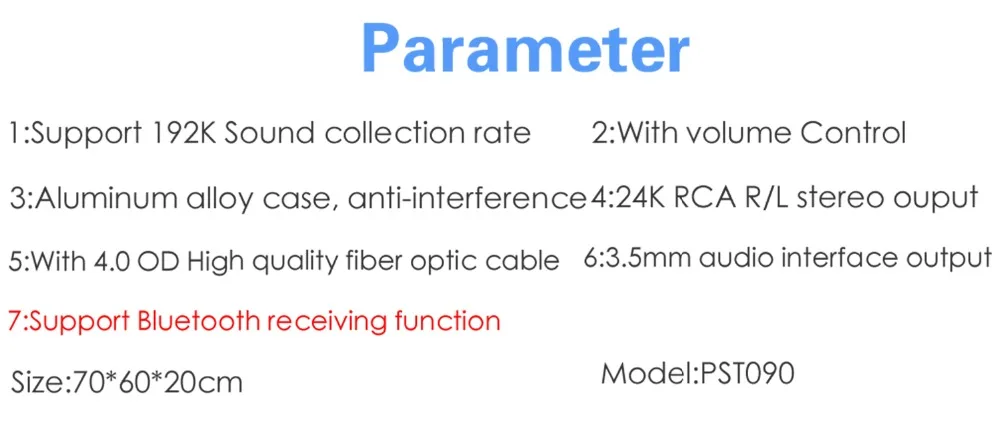 Parameter

1:Support 192K Sound collection rate

2:With volume Control

3:Aluminum alloy case, anti-interference

4:24K RCA R/L stereo ouput

5:With 4.0 OD High quality fiber optic cable

6:3.5mm audio interface output

7:Support Bluetooth receiving function

Size:70*60*20cm

Model:PST090